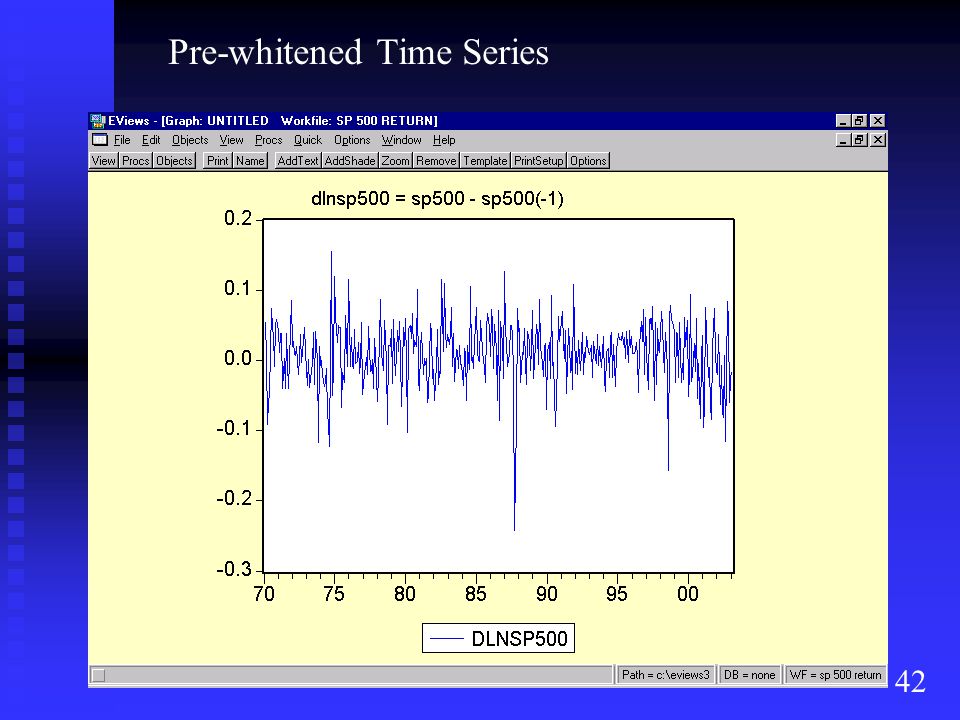 Pre-whitened Time Series

EViews - [Graph: UNTITLED Workfile: SP 500 RETURN]

File Edit Objects View Procs Quick Options Window Help

View Procs Objects Print Name AddText AddShade Zoom Remove Template PrintSetup Options

dlnsp500 = sp500 - sp500(-1)

0.2
0.1
0.0
-0.1
-0.2
-0.3

70 75 80 85 90 95 00

DLNSP500

Path = c:\eviews3 DB = none WF = sp 500 return

42